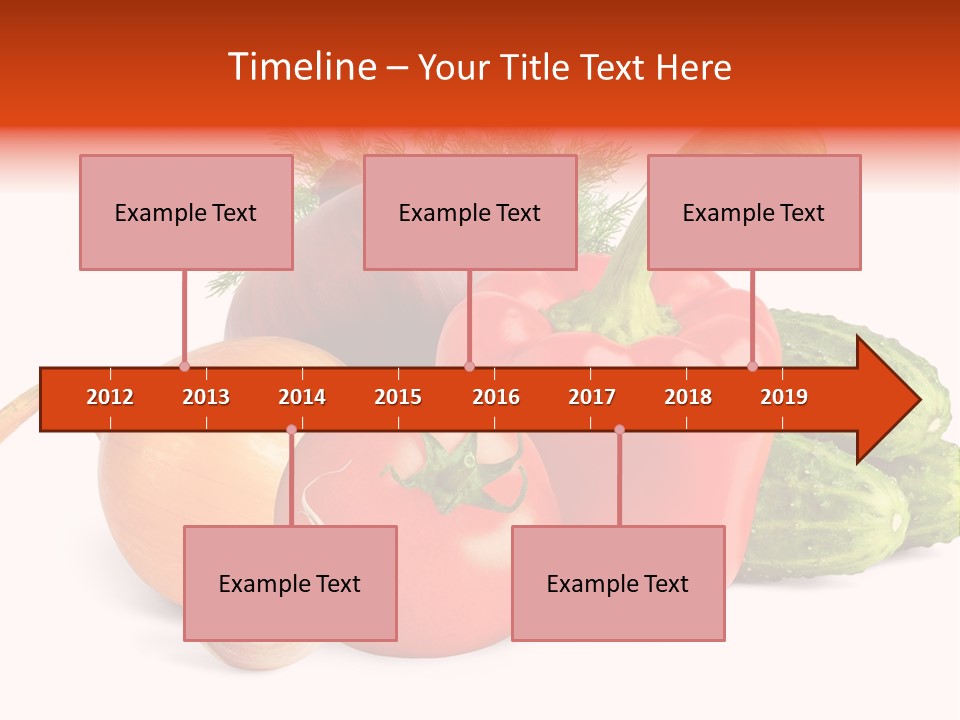 Timeline – Your Title Text Here

Example Text

Example Text

Example Text

2012 2013 2014 2015 2016 2017 2018 2019

Example Text

Example Text